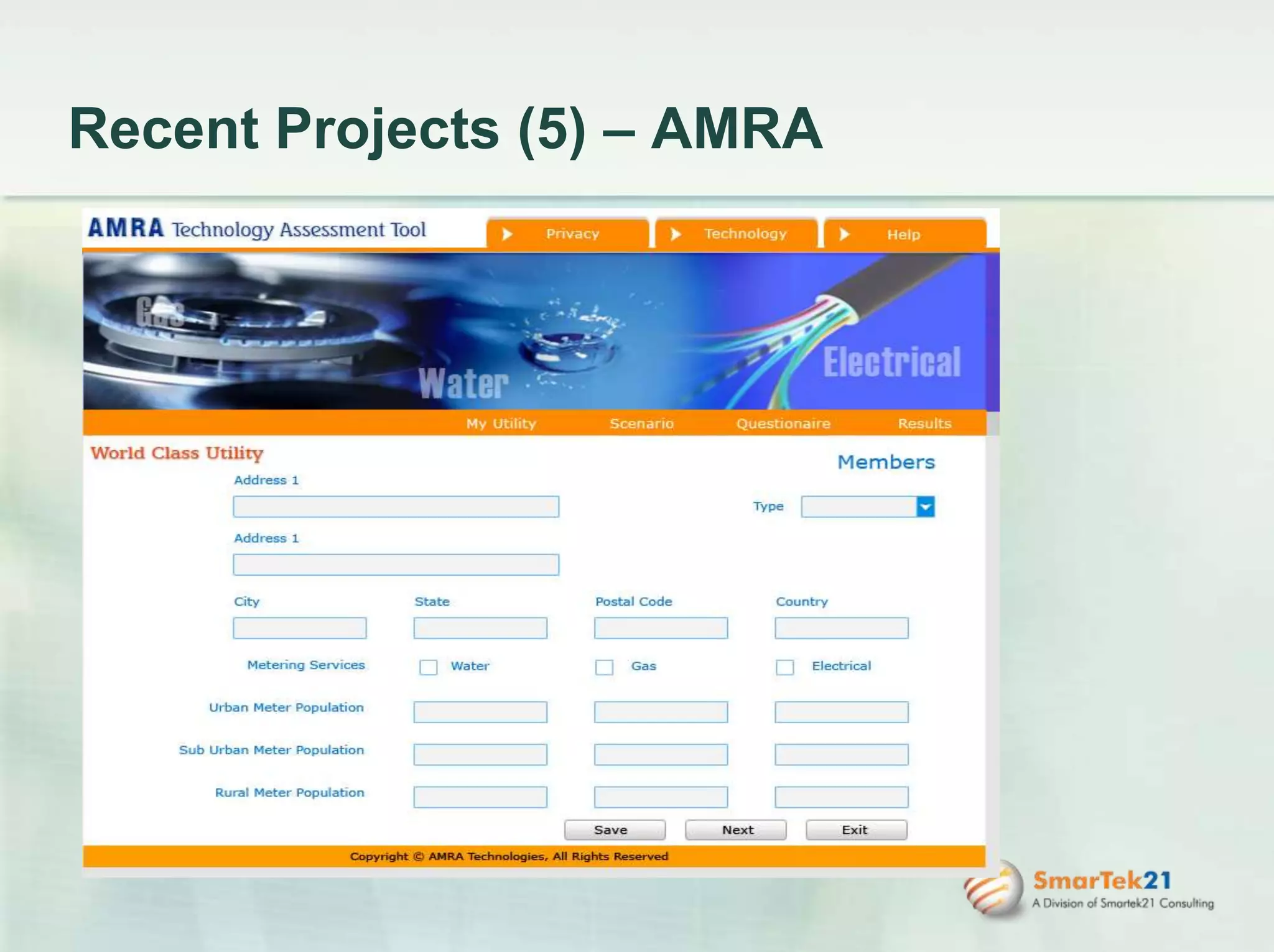 Recent Projects (5) – AMRA

AMRA Technology Assessment Tool

Privacy Technology Help

Gas

Water

Electrical

My Utility Scenario Questionaire Results

World Class Utility

Members

Address 1

Type

Address 1

City State Postal Code Country

Metering Services Water Gas Electrical

Urban Meter Population

Sub Urban Meter Population

Rural Meter Population

Save Next Exit

Copyright © AMRA Technologies, All Rights Reserved

SmarTek21
A Division of Smartek21 Consulting